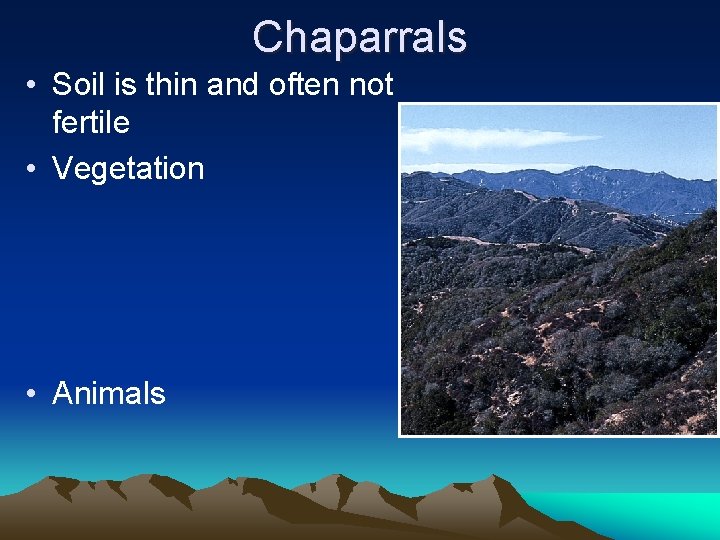 Chaparrals

• Soil is thin and often not fertile
• Vegetation

• Animals